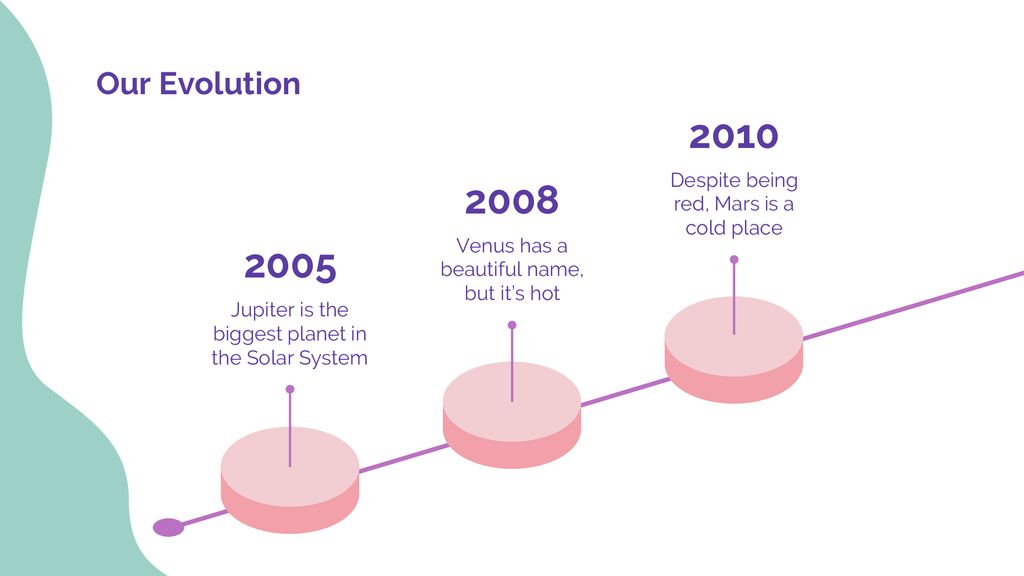 Our Evolution

2005

Jupiter is the biggest planet in the Solar System

2008

Venus has a beautiful name, but it's hot

2010

Despite being red, Mars is a cold place